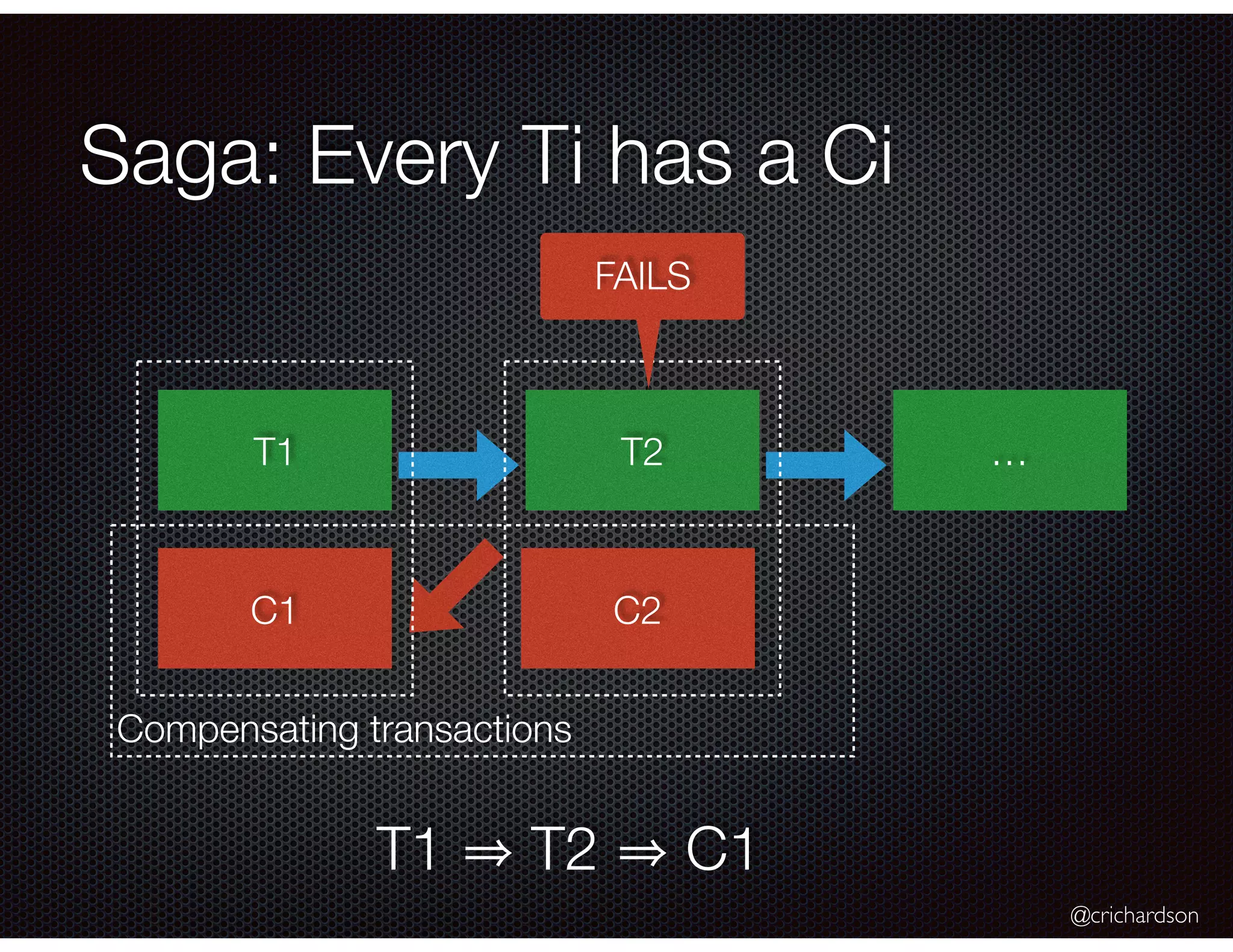 Saga: Every Ti has a Ci

FAILS

T1

T2

…

C1

C2

Compensating transactions

T1 ⇒ T2 ⇒ C1

@crichardson